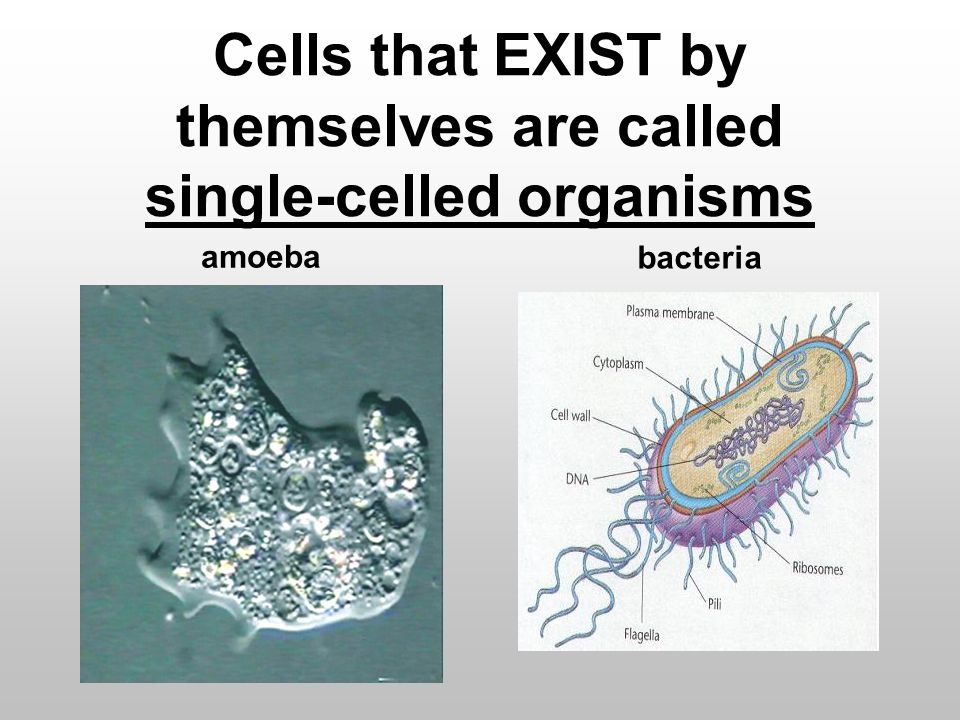 Cells that EXIST by themselves are called single-celled organisms

amoeba

bacteria

Plasma membrane

Cytoplasm

Cell wall

DNA

Ribosomes

Pili

Flagella